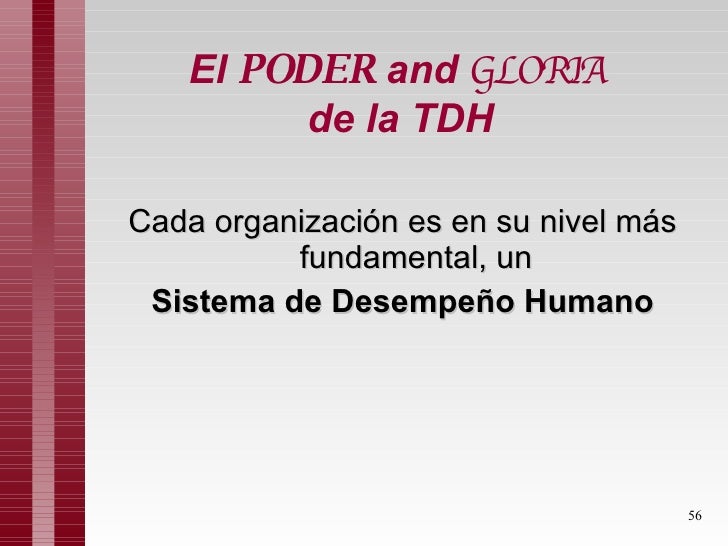 El PODER and GLORIA
de la TDH

Cada organización es en su nivel más fundamental, un

Sistema de Desempeño Humano

56